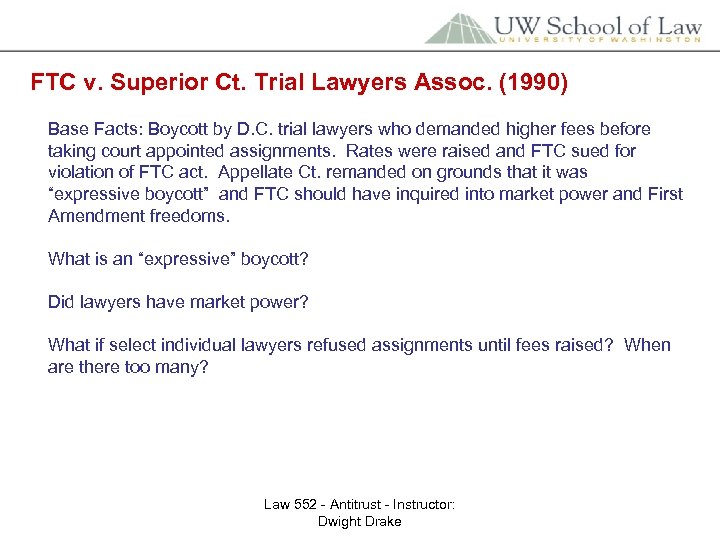 UW School of Law
UNIVERSITY OF WASHINGTON

FTC v. Superior Ct. Trial Lawyers Assoc. (1990)

Base Facts: Boycott by D.C. trial lawyers who demanded higher fees before taking court appointed assignments. Rates were raised and FTC sued for violation of FTC act. Appellate Ct. remanded on grounds that it was "expressive boycott" and FTC should have inquired into market power and First Amendment freedoms.

What is an "expressive" boycott?

Did lawyers have market power?

What if select individual lawyers refused assignments until fees raised? When are there too many?

Law 552 - Antitrust - Instructor: Dwight Drake